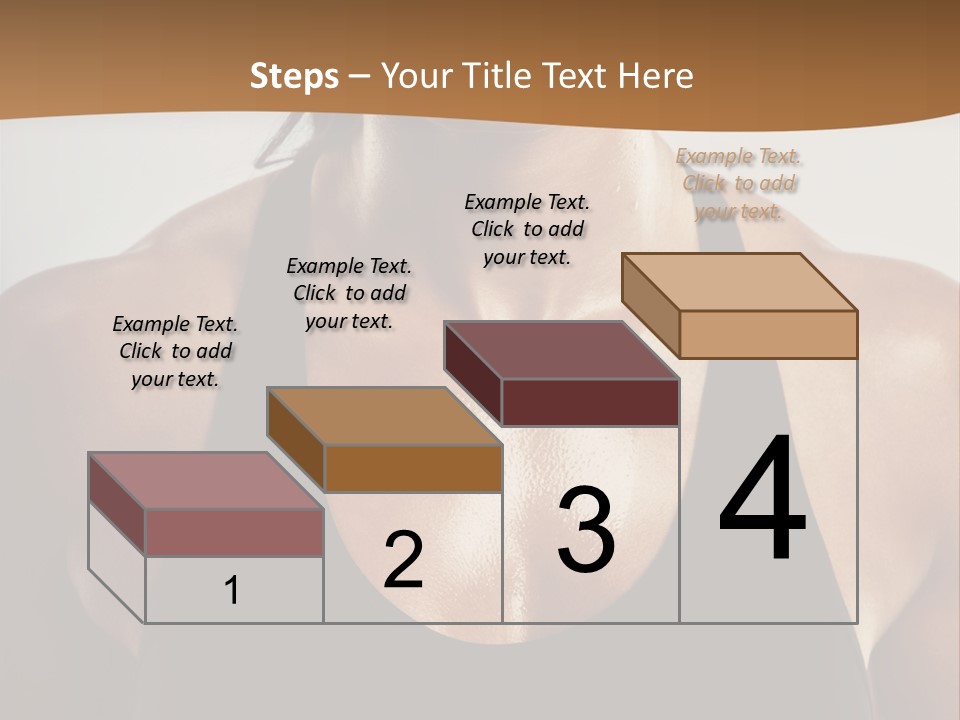 Steps – Your Title Text Here

Example Text. Click to add your text.

Example Text. Click to add your text.

Example Text. Click to add your text.

Example Text. Click to add your text.

1

2

3

4